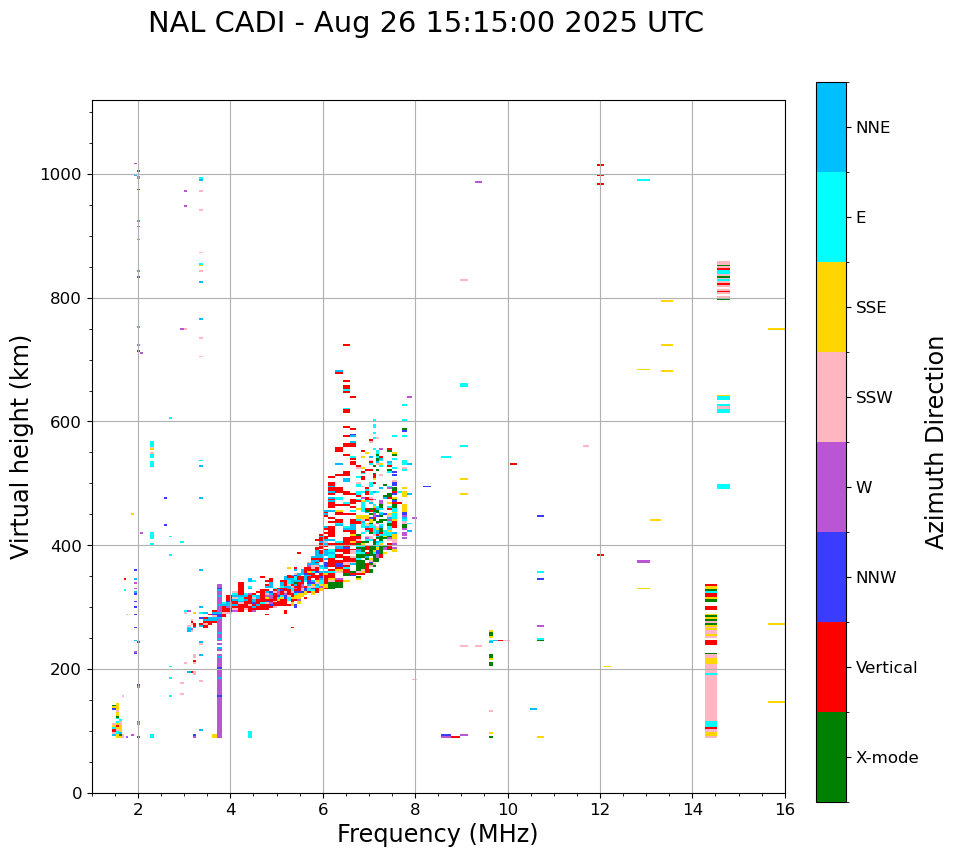 NAL CADI - Aug 26 15:15:00 2025 UTC

Virtual height (km)

1000
800
600
400
200
0

2
4
6
8
10
12
14
16

Frequency (MHz)

NNE
E
SSE
SSW
W
NNW
Vertical
X-mode

Azimuth Direction